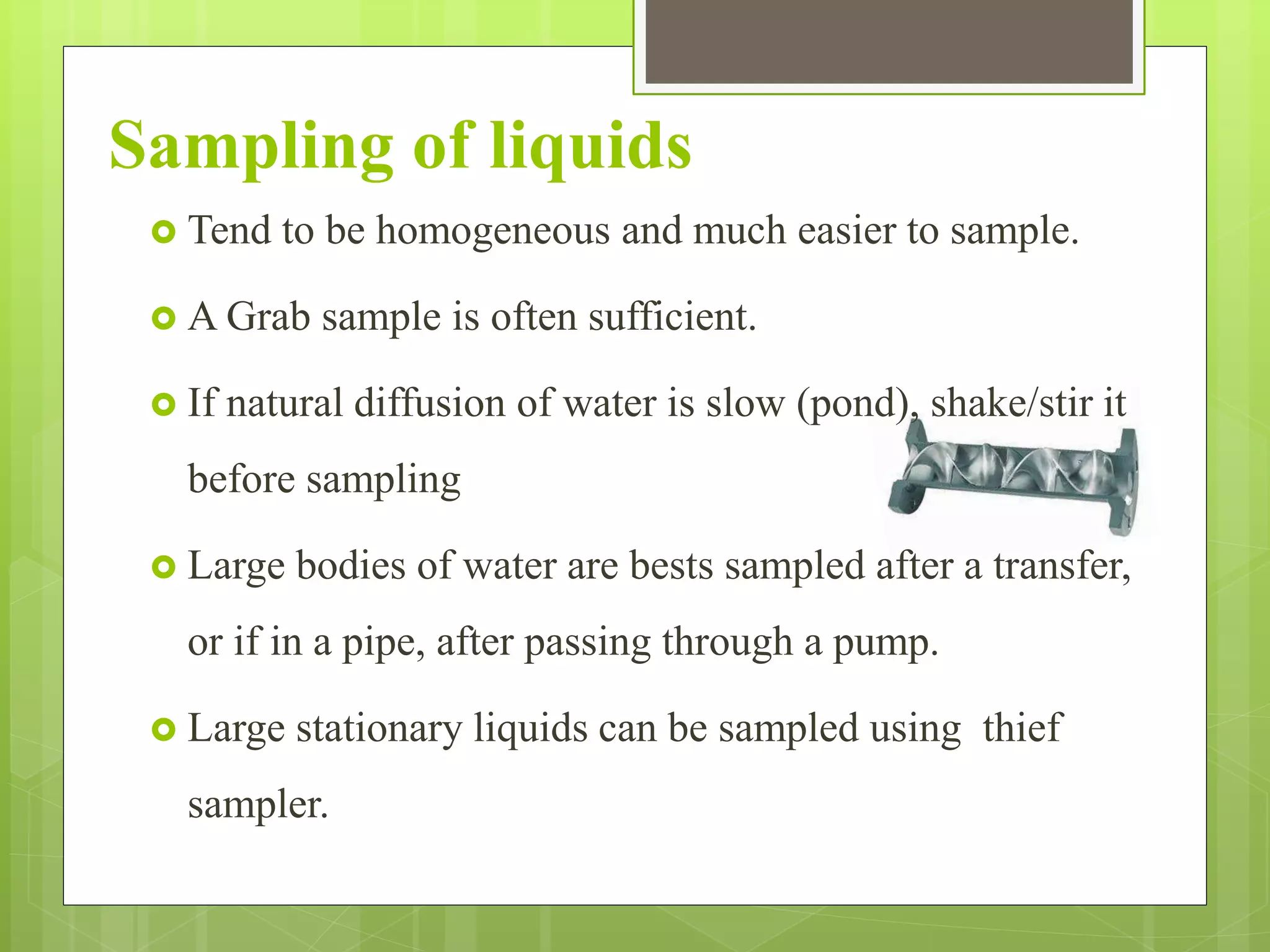 Sampling of liquids

Tend to be homogeneous and much easier to sample.

A Grab sample is often sufficient.

If natural diffusion of water is slow (pond), shake/stir it before sampling

Large bodies of water are bests sampled after a transfer, or if in a pipe, after passing through a pump.

Large stationary liquids can be sampled using  thief sampler.